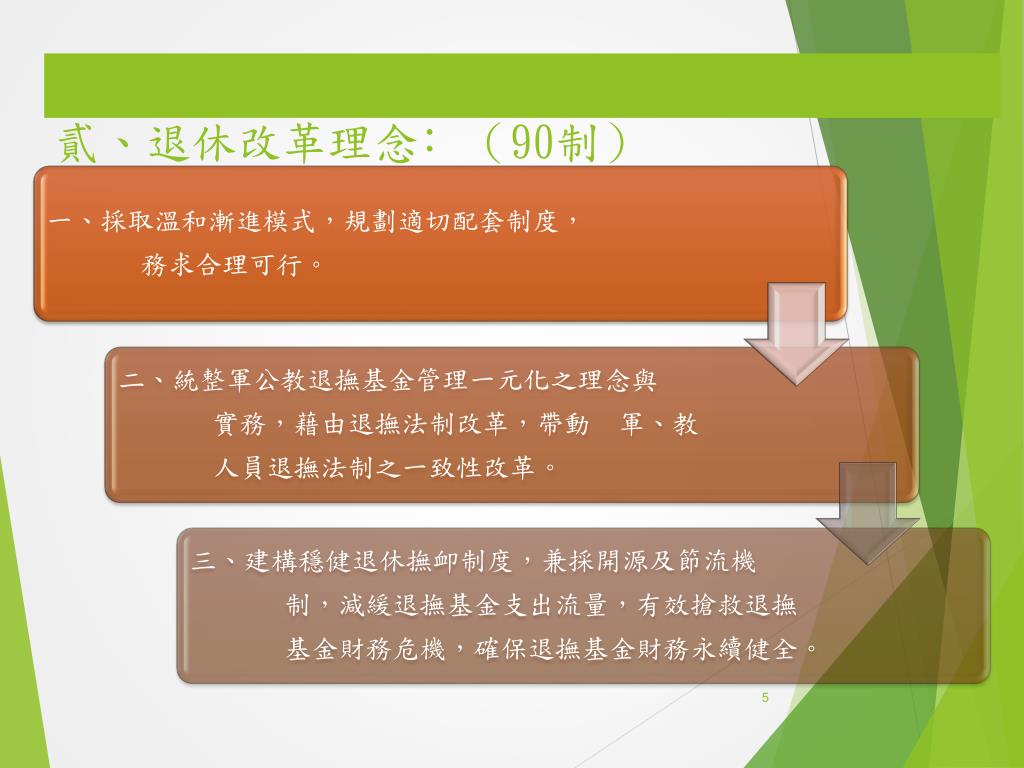 貳、退休改革理念：（90制）

一、採取溫和漸進模式，規劃適切配套制度，務求合理可行。

二、統整軍公教退撫基金管理一元化之理念與實務，藉由退撫法制改革，帶動　軍、教人員退撫法制之一致性改革。

三、建構穩健退休撫卹制度，兼採開源及節流機制，減緩退撫基金支出流量，有效搶救退撫基金財務危機，確保退撫基金財務永續健全。

5